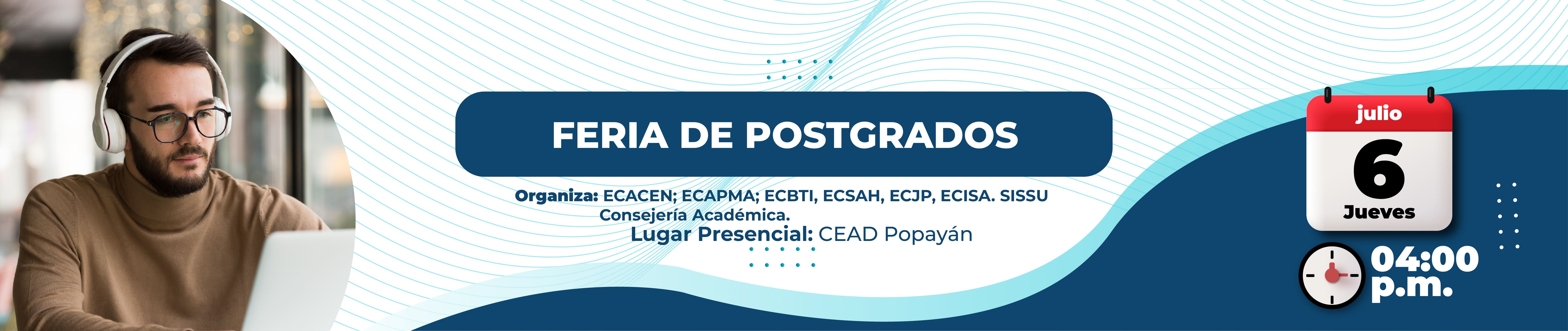 FERIA DE POSTGRADOS

Organiza: ECACEN; ECAPMA; ECBTI, ECSAH, ECJP, ECISA. SISSU Consejería Académica.

Lugar Presencial: CEAD Popayán

julio
6
Jueves

04:00 p.m.